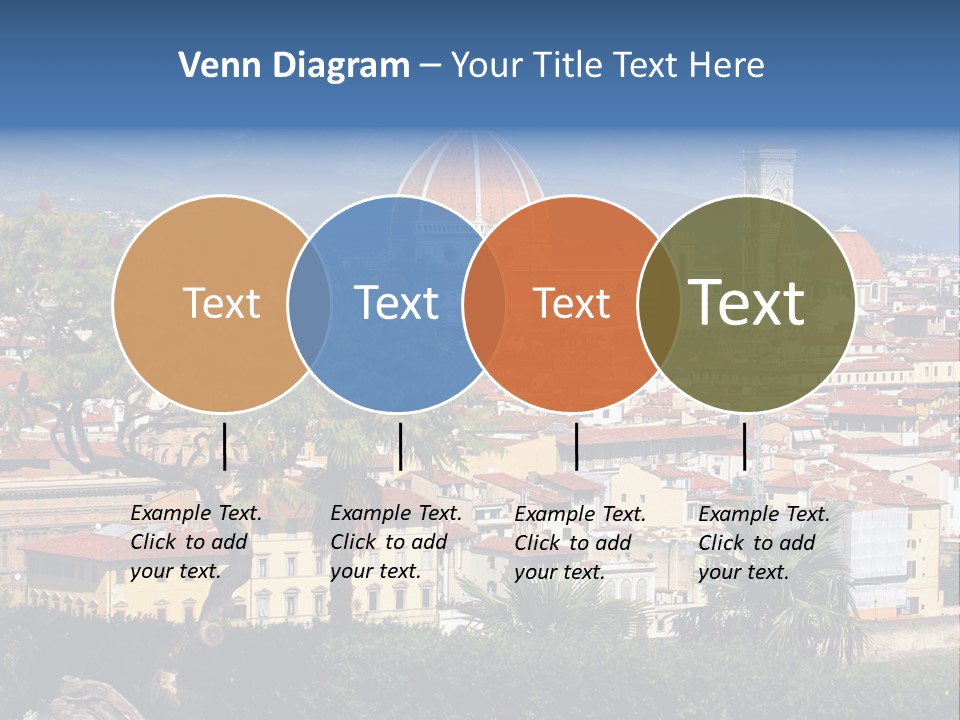 Venn Diagram – Your Title Text Here

Text

Text

Text

Text

Example Text. Click to add your text.

Example Text. Click to add your text.

Example Text. Click to add your text.

Example Text. Click to add your text.